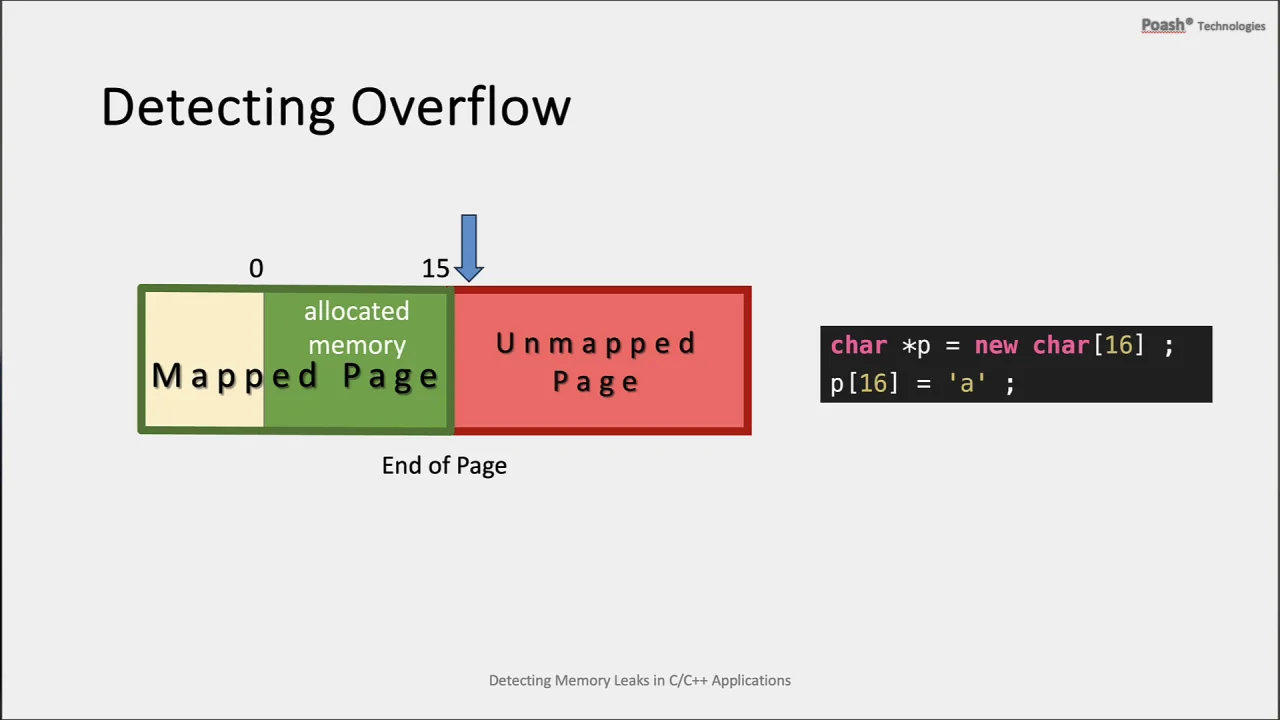 Poash® Technologies

Detecting Overflow

0

15

allocated memory

Mapped Page

Unmapped Page

End of Page

char *p = new char[16] ;
p[16] = 'a' ;

Detecting Memory Leaks in C/C++ Applications